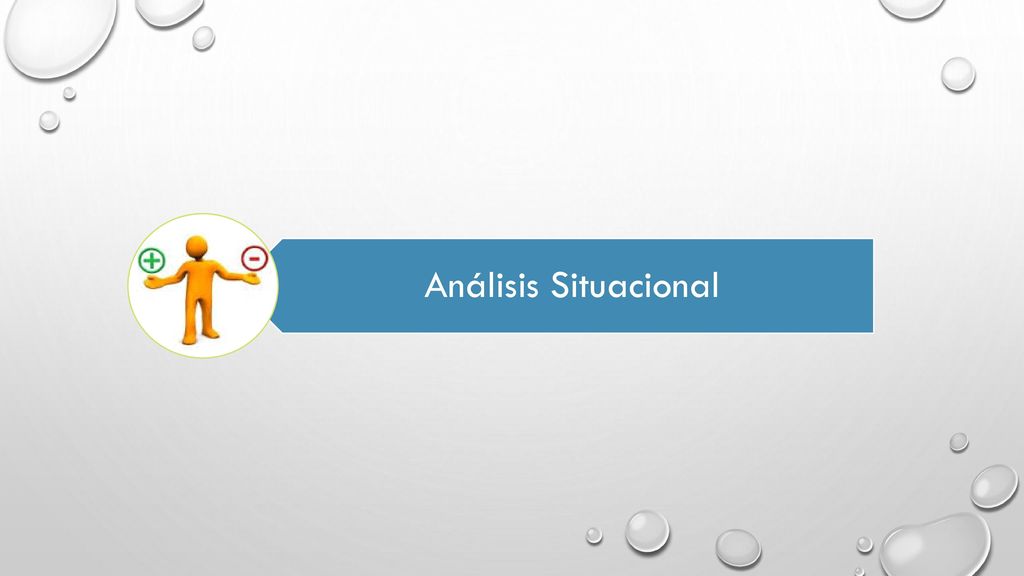 Análisis Situacional